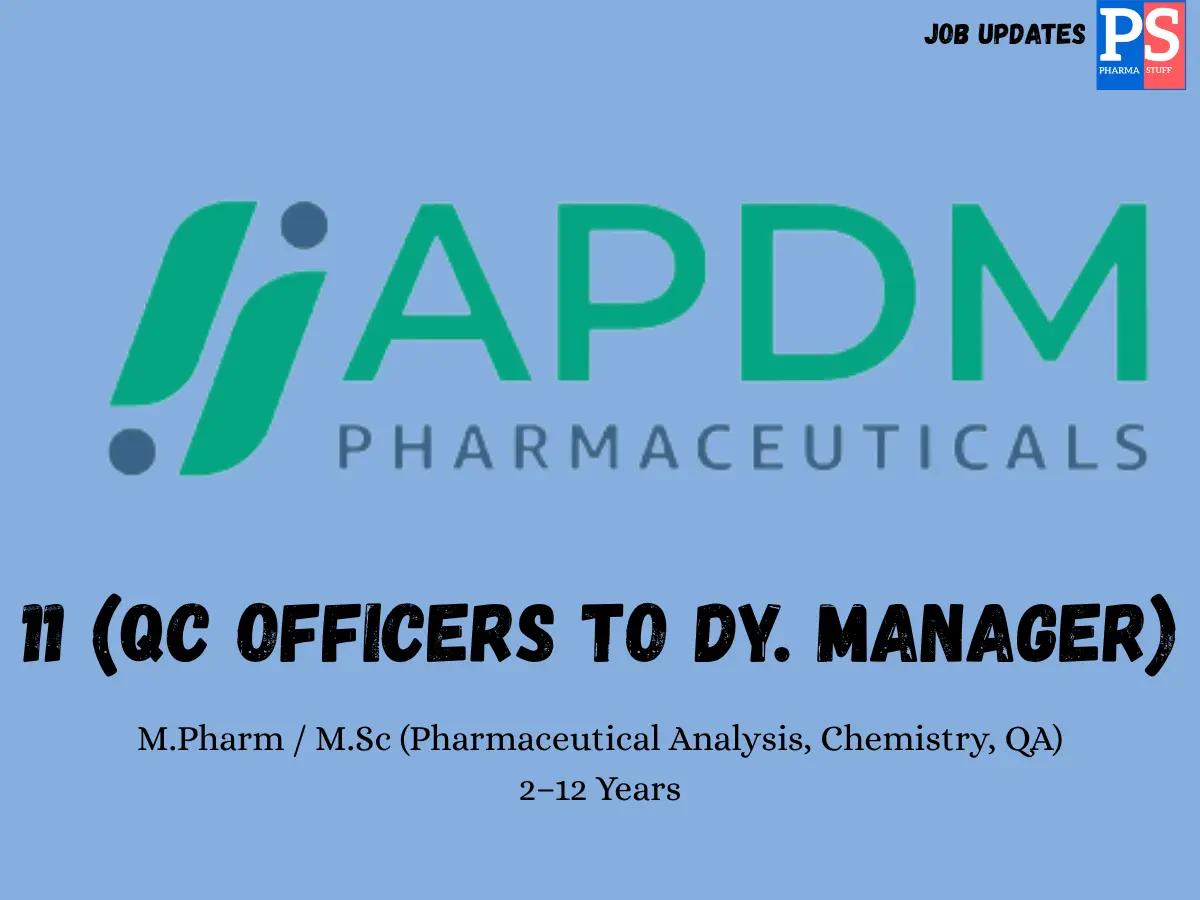 JOB UPDATES PS PHARMA STUFF

APDM PHARMACEUTICALS

11 (QC OFFICERS TO DY. MANAGER)

M.Pharm / M.Sc (Pharmaceutical Analysis, Chemistry, QA)
2–12 Years